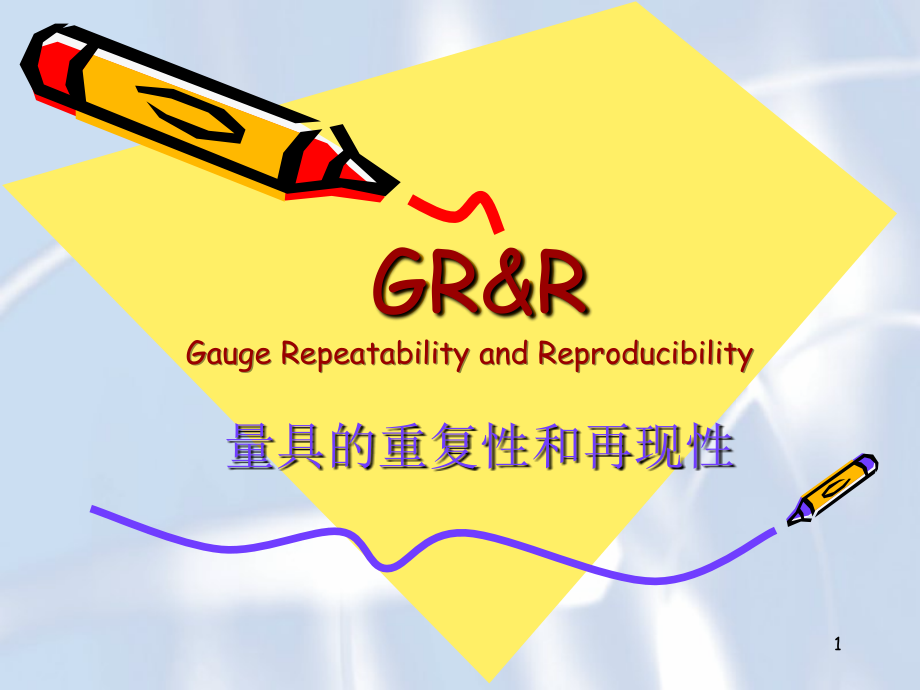 GR&R

Gauge Repeatability and Reproducibility

量具的重复性和再现性

1